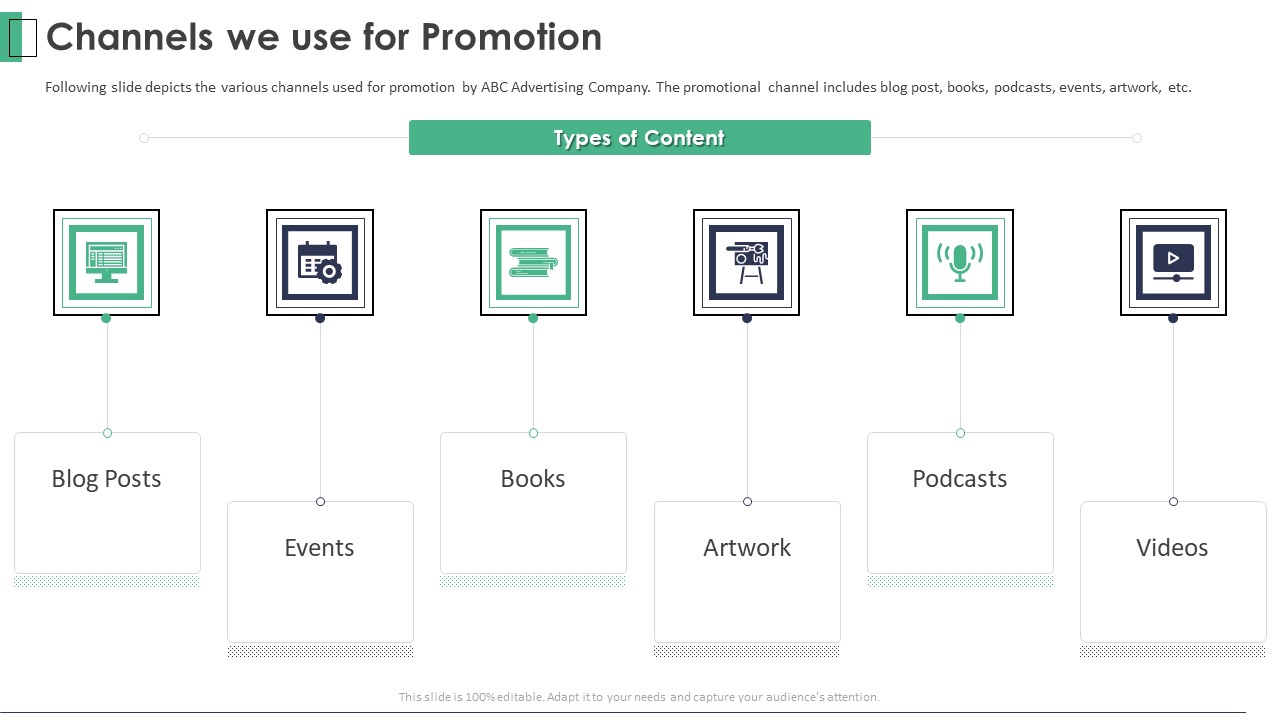 Channels we use for Promotion

Following slide depicts the various channels used for promotion by ABC Advertising Company. The promotional channel includes blog post, books, podcasts, events, artwork, etc.

Types of Content

Blog Posts

Events

Books

Artwork

Podcasts

Videos

This slide is 100% editable. Adapt it to your needs and capture your audience's attention.